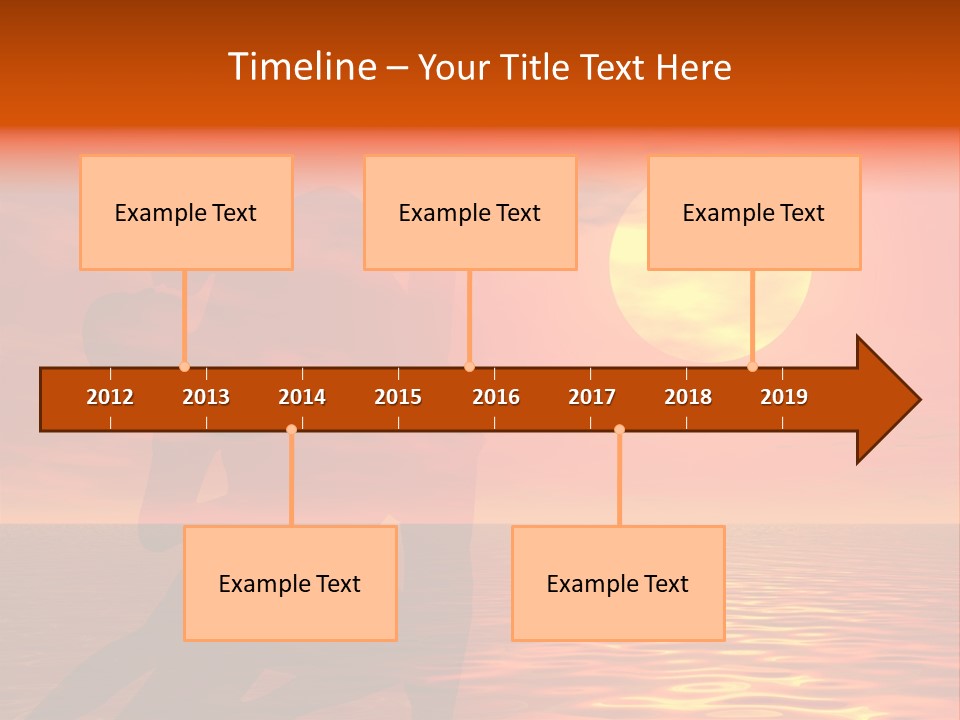 Timeline – Your Title Text Here

Example Text

Example Text

Example Text

2012 2013 2014 2015 2016 2017 2018 2019

Example Text

Example Text